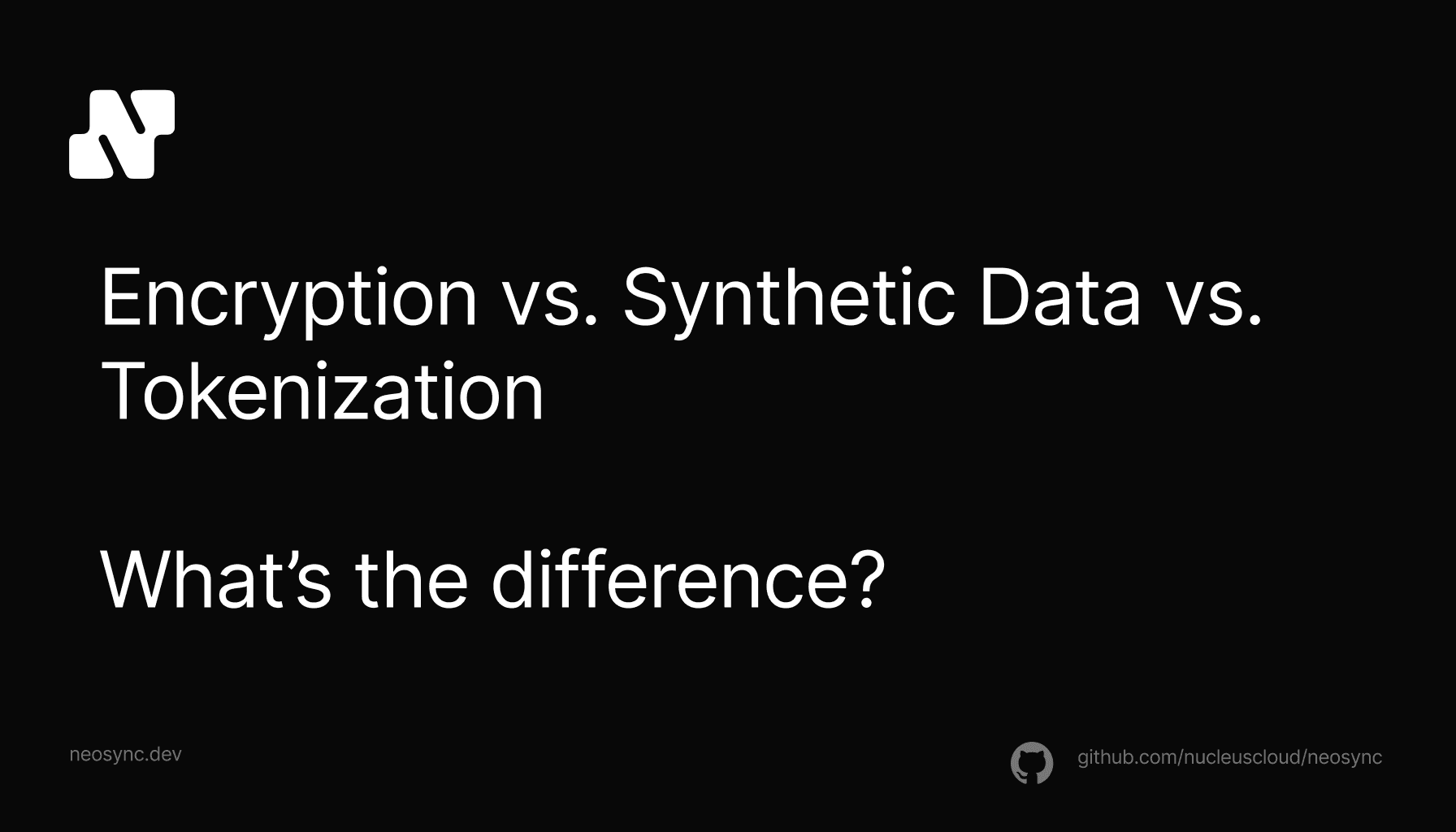 Encryption vs. Synthetic Data vs. Tokenization

What’s the difference?

neosync.dev

github.com/nucleuscloud/neosync